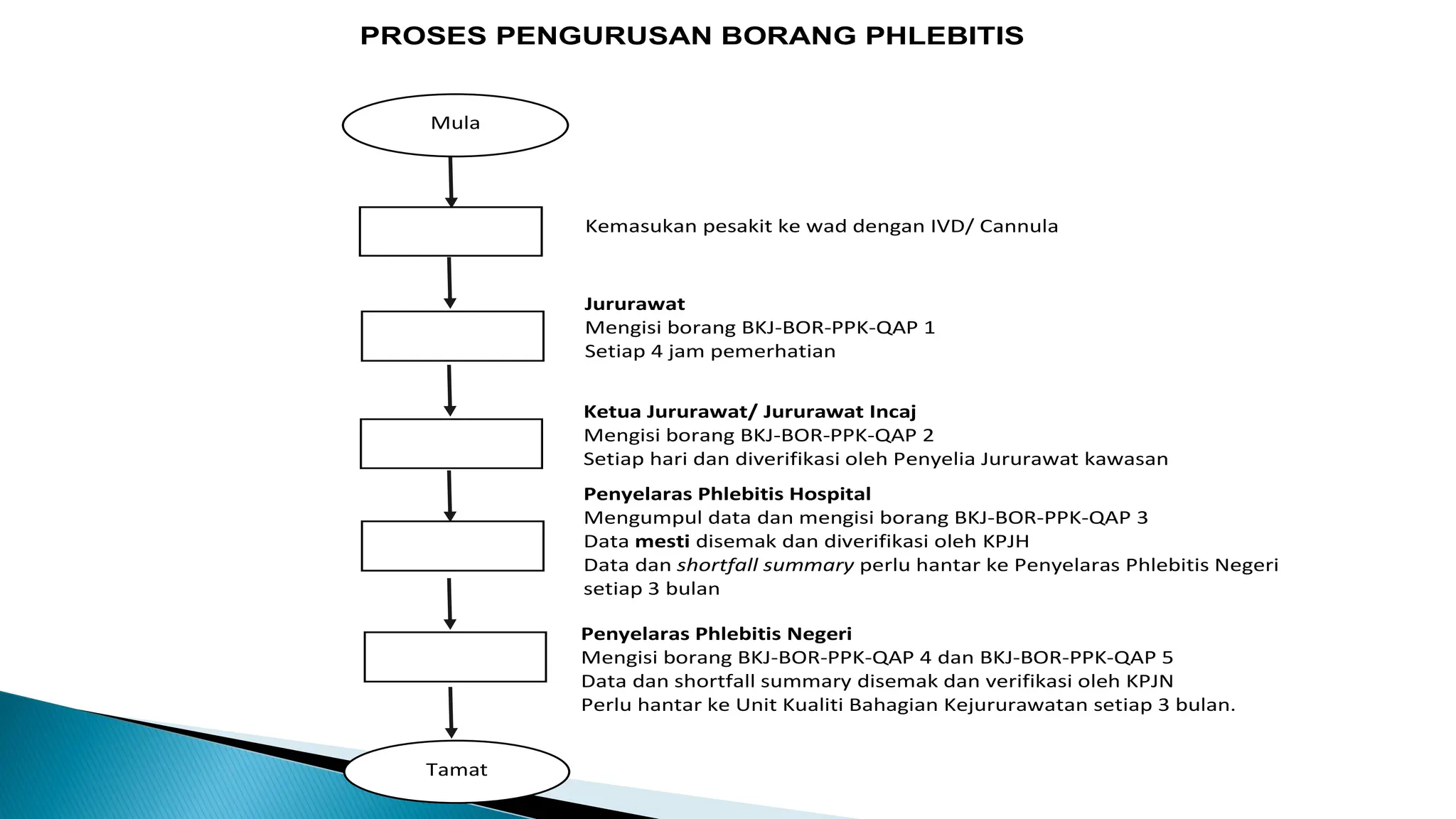 PROSES PENGURUSAN BORANG PHLEBITIS

Mula

Kemasukan pesakit ke wad dengan IVD/ Cannula

Jururawat
Mengisi borang BKJ-BOR-PPK-QAP 1
Setiap 4 jam pemerhatian

Ketua Jururawat/ Jururawat Incaj
Mengisi borang BKJ-BOR-PPK-QAP 2
Setiap hari dan diverifikasi oleh Penyelia Jururawat kawasan

Penyelaras Phlebitis Hospital
Mengumpul data dan mengisi borang BKJ-BOR-PPK-QAP 3
Data mesti disemak dan diverifikasi oleh KPJH
Data dan shortfall summary perlu hantar ke Penyelaras Phlebitis Negeri setiap 3 bulan

Penyelaras Phlebitis Negeri
Mengisi borang BKJ-BOR-PPK-QAP 4 dan BKJ-BOR-PPK-QAP 5
Data dan shortfall summary disemak dan verifikasi oleh KPJN
Perlu hantar ke Unit Kualiti Bahagian Kejururawatan setiap 3 bulan.

Tamat